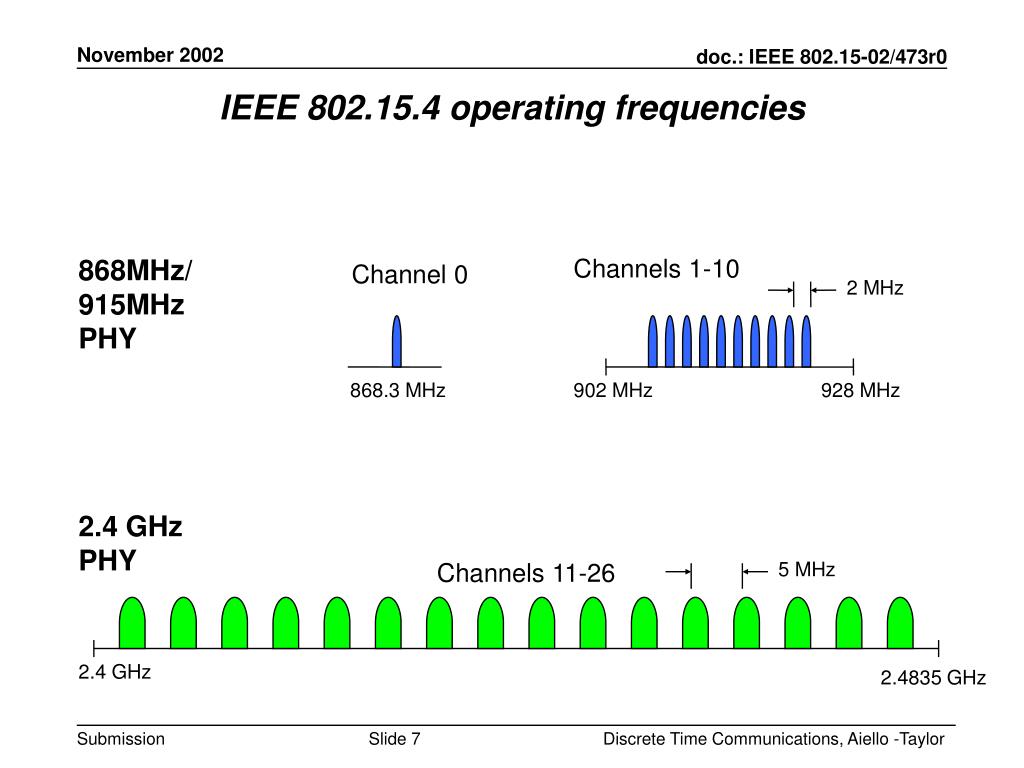 November 2002

doc.: IEEE 802.15-02/473r0

IEEE 802.15.4 operating frequencies

868MHz/ 915MHz PHY

Channel 0

868.3 MHz

Channels 1-10

2 MHz

902 MHz

928 MHz

2.4 GHz PHY

Channels 11-26

5 MHz

2.4 GHz

2.4835 GHz

Submission

Slide 7

Discrete Time Communications, Aiello -Taylor